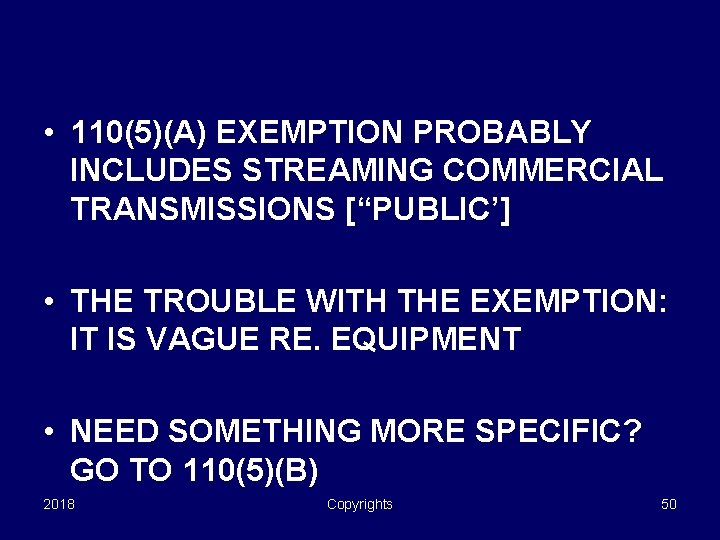 • 110(5)(A) EXEMPTION PROBABLY INCLUDES STREAMING COMMERCIAL TRANSMISSIONS [“PUBLIC’]

• THE TROUBLE WITH THE EXEMPTION: IT IS VAGUE RE. EQUIPMENT

• NEED SOMETHING MORE SPECIFIC? GO TO 110(5)(B)

2018

Copyrights

50